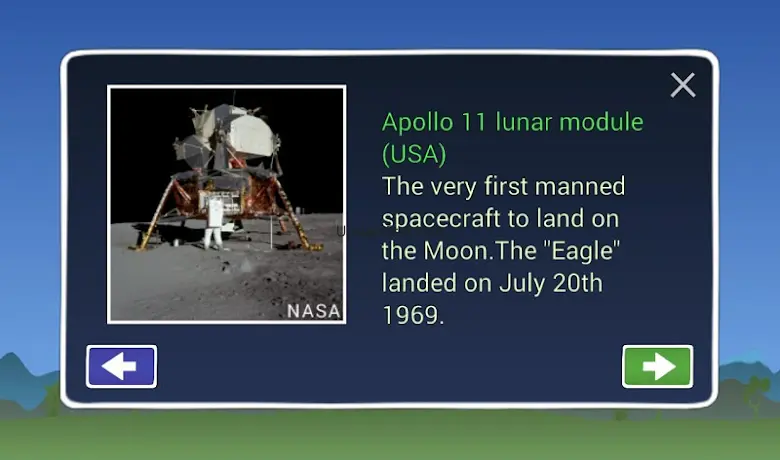 NASA

Apollo 11 lunar module (USA)
The very first manned spacecraft to land on the Moon.The "Eagle" landed on July 20th 1969.